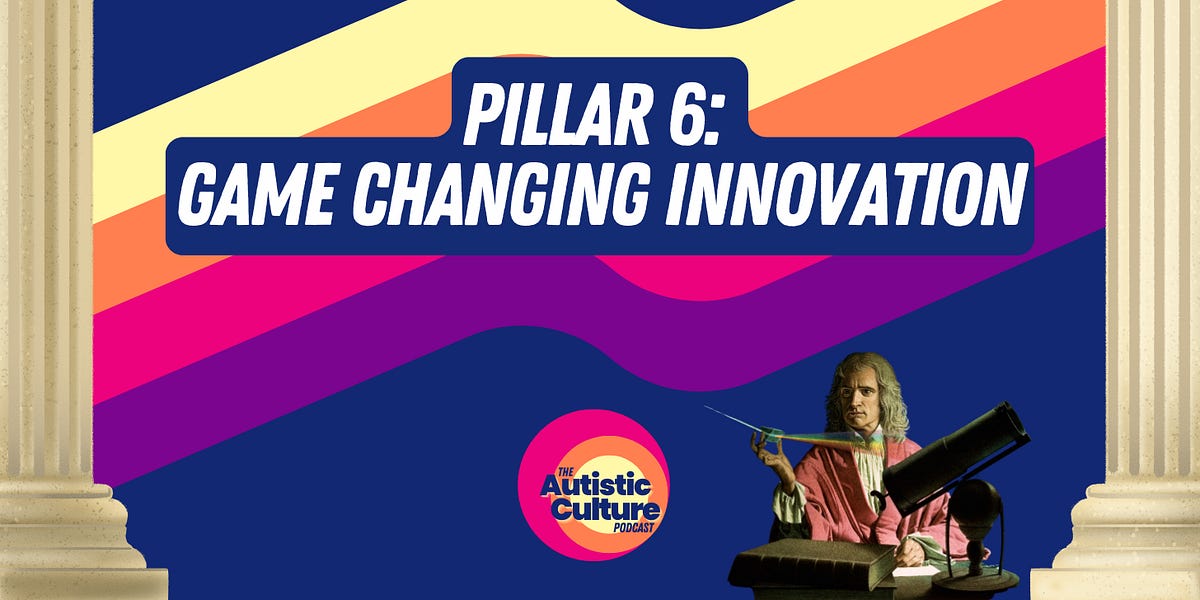 PILLAR 6:
GAME CHANGING INNOVATION

THE Autistic Culture PODCAST